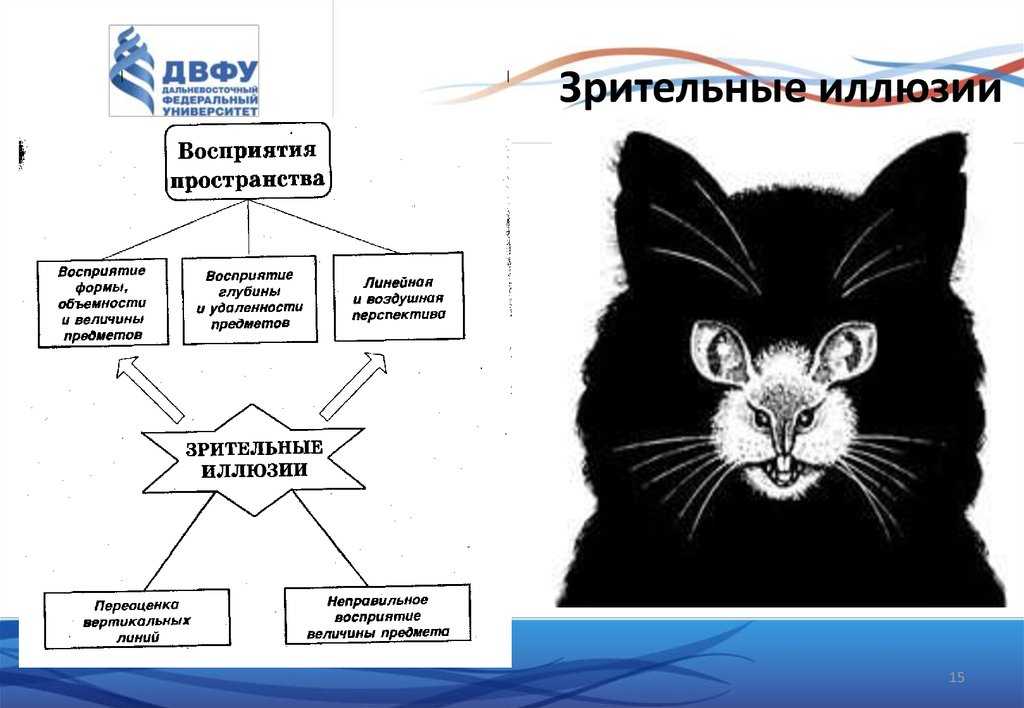 ДВФУ
ДАЛЬНЕВОСТОЧНЫЙ ФЕДЕРАЛЬНЫЙ УНИВЕРСИТЕТ

Зрительные иллюзии

Восприятия пространства

Восприятие формы, объемности и величины предметов

Восприятие глубины и удаленности предметов

Линейная и воздушная перспектива

ЗРИТЕЛЬНЫЕ ИЛЛЮЗИИ

Переоценка вертикальных линий

Неправильное восприятие величины предмета

15